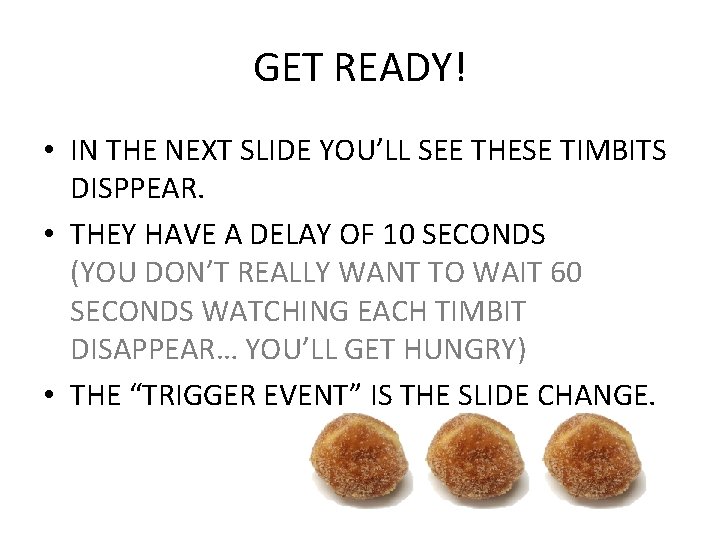 GET READY!

• IN THE NEXT SLIDE YOU'LL SEE THESE TIMBITS DISPPEAR.

• THEY HAVE A DELAY OF 10 SECONDS (YOU DON'T REALLY WANT TO WAIT 60 SECONDS WATCHING EACH TIMBIT DISAPPEAR… YOU'LL GET HUNGRY)

• THE "TRIGGER EVENT" IS THE SLIDE CHANGE.